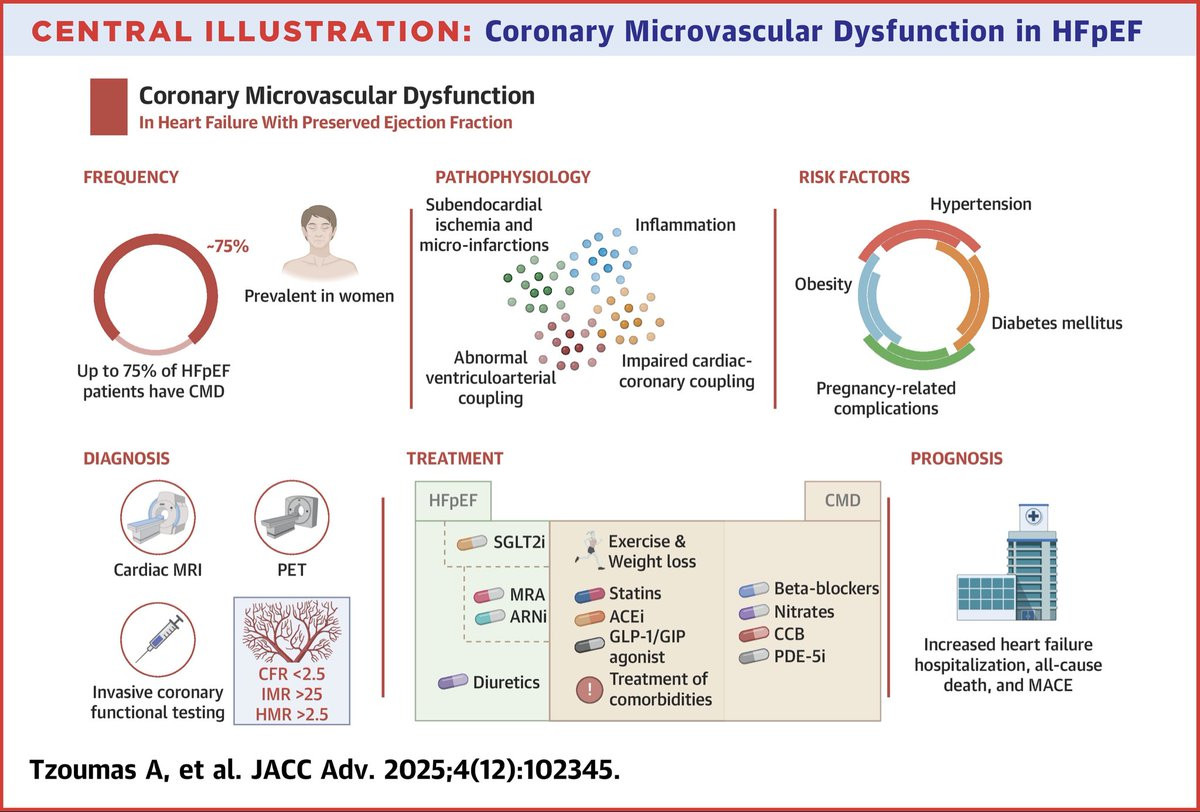 CENTRAL ILLUSTRATION: Coronary Microvascular Dysfunction in HFpEF

Coronary Microvascular Dysfunction
In Heart Failure With Preserved Ejection Fraction

FREQUENCY

~75%

Prevalent in women

Up to 75% of HFpEF patients have CMD

PATHOPHYSIOLOGY

Subendocardial ischemia and micro-infarctions

Inflammation

Abnormal ventriculoarterial coupling

Impaired cardiac-coronary coupling

RISK FACTORS

Hypertension

Obesity

Diabetes mellitus

Pregnancy-related complications

DIAGNOSIS

Cardiac MRI

PET

Invasive coronary functional testing

CFR <2.5
IMR >25
HMR >2.5

TREATMENT

HFpEF

CMD

SGLT2i

MRA
ARNi

Diuretics

Exercise & Weight loss

Statins
ACEi
GLP-1/GIP agonist

Treatment of comorbidities

Beta-blockers
Nitrates
CCB
PDE-5i

PROGNOSIS

Increased heart failure hospitalization, all-cause death, and MACE

Tzoumas A, et al. JACC Adv. 2025;4(12):102345.